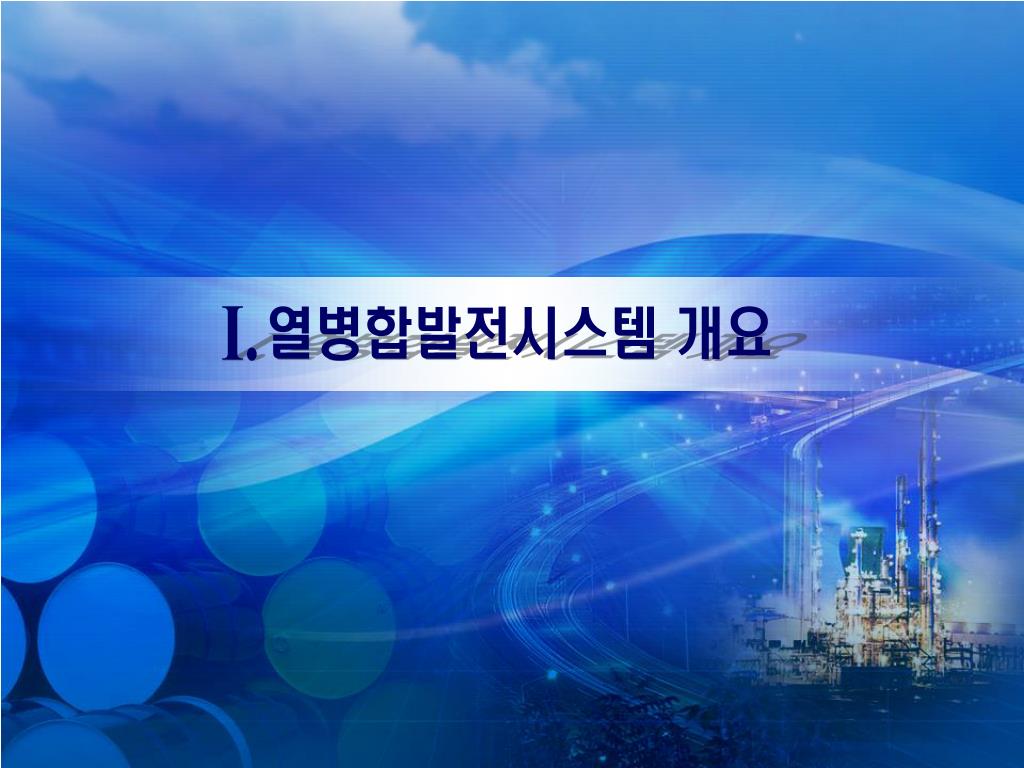 I. 열병합발전시스템 개요